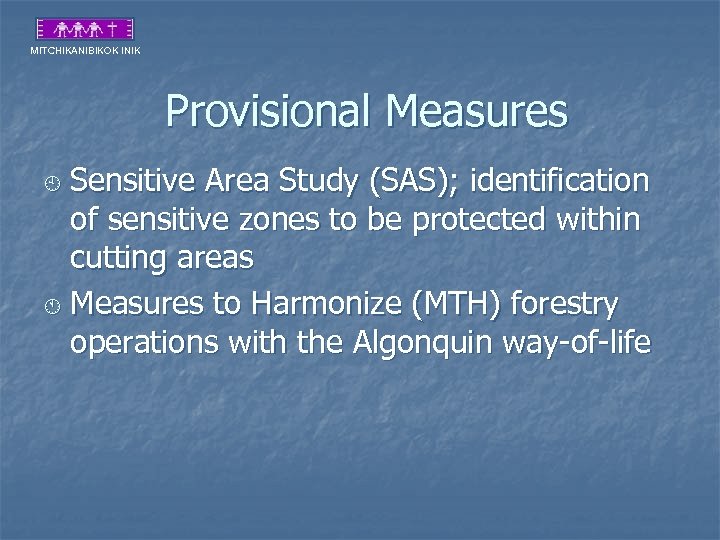 MITCHIKANIBIKOK INIK

Provisional Measures

Sensitive Area Study (SAS); identification of sensitive zones to be protected within cutting areas

Measures to Harmonize (MTH) forestry operations with the Algonquin way-of-life